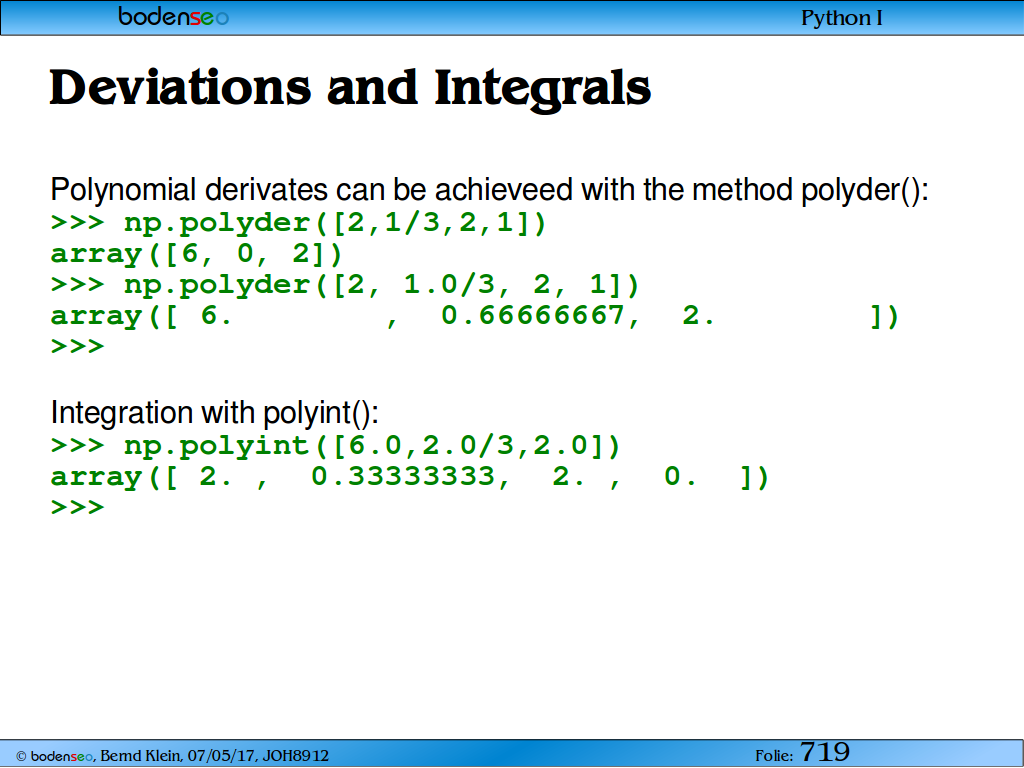 bodenseo

Python I

Deviations and Integrals

Polynomial derivates can be achieveed with the method polyder():
>>> np.polyder([2,1/3,2,1])
array([6, 0, 2])
>>> np.polyder([2, 1.0/3, 2, 1])
array([ 6.        ,  0.66666667,  2.        ])
>>>

Integration with polyint():
>>> np.polyint([6.0,2.0/3,2.0])
array([ 2. ,  0.33333333,  2. ,  0.  ])
>>>

© bodenseo, Bernd Klein, 07/05/17, JOH8912

Folie: 719